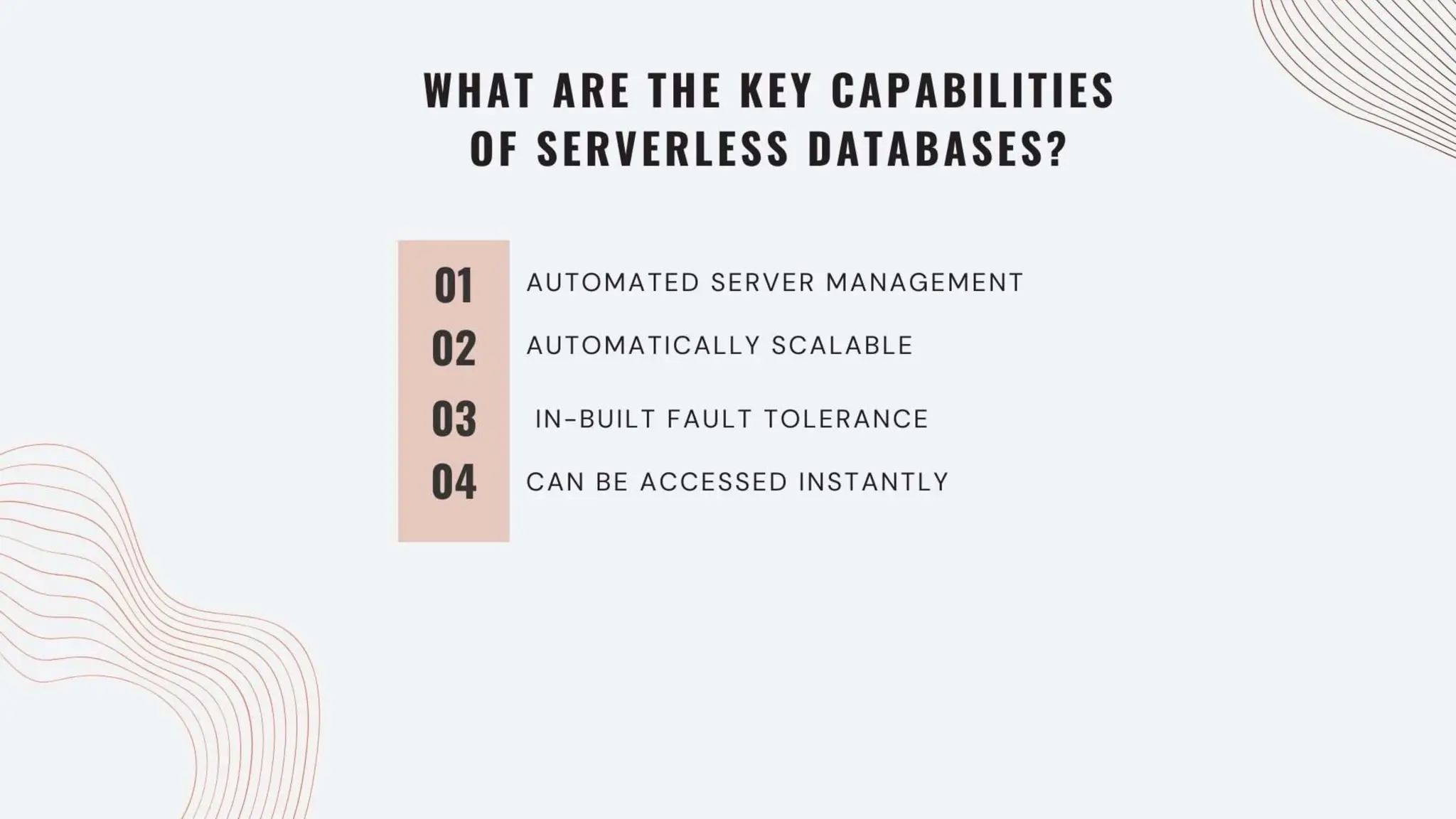 WHAT ARE THE KEY CAPABILITIES OF SERVERLESS DATABASES?

01 AUTOMATED SERVER MANAGEMENT

02 AUTOMATICALLY SCALABLE

03 IN-BUILT FAULT TOLERANCE

04 CAN BE ACCESSED INSTANTLY